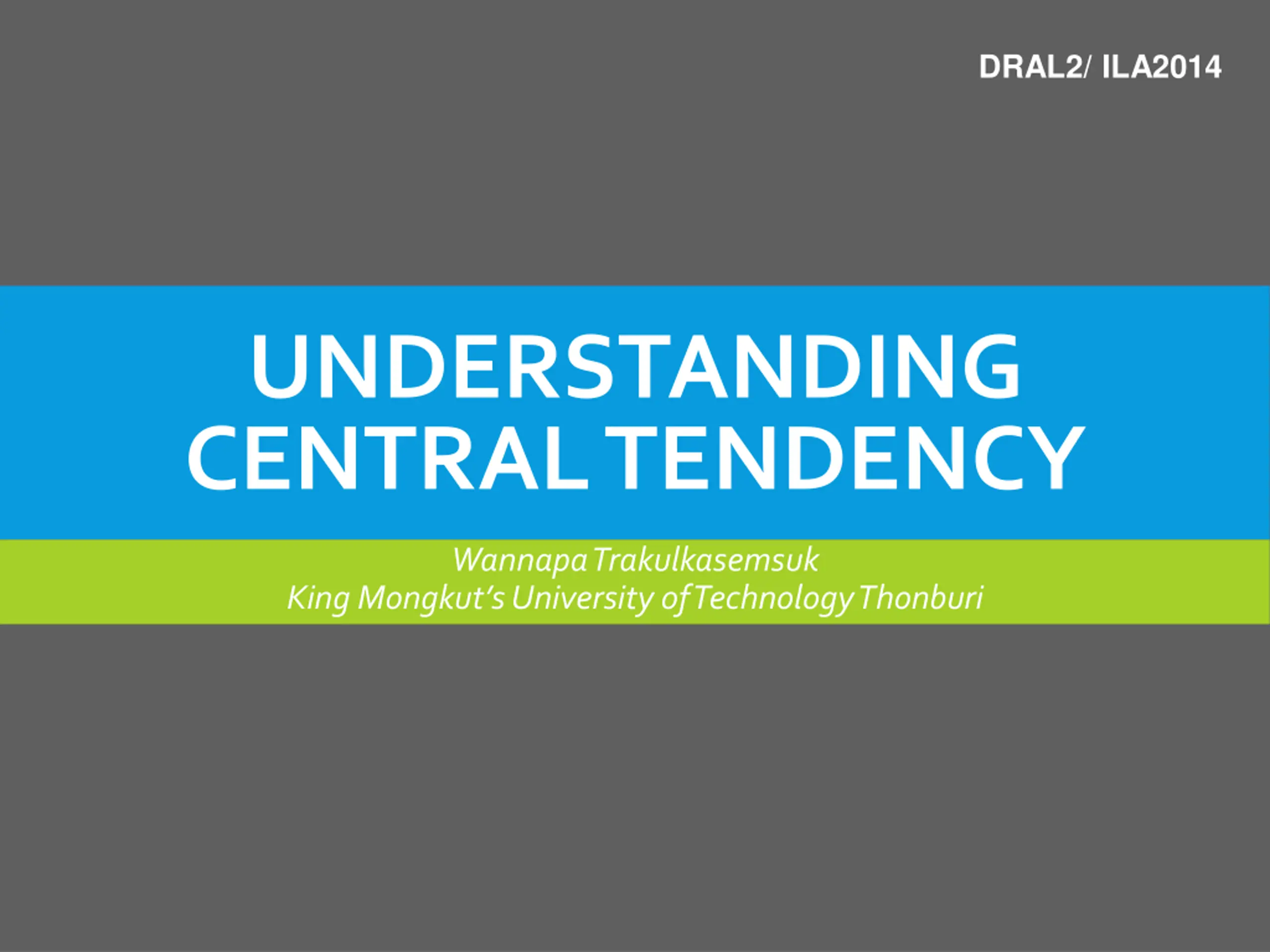 DRAL2/ ILA2014

UNDERSTANDING CENTRAL TENDENCY

Wannapa Trakulkasemsuk
King Mongkut's University of Technology Thonburi